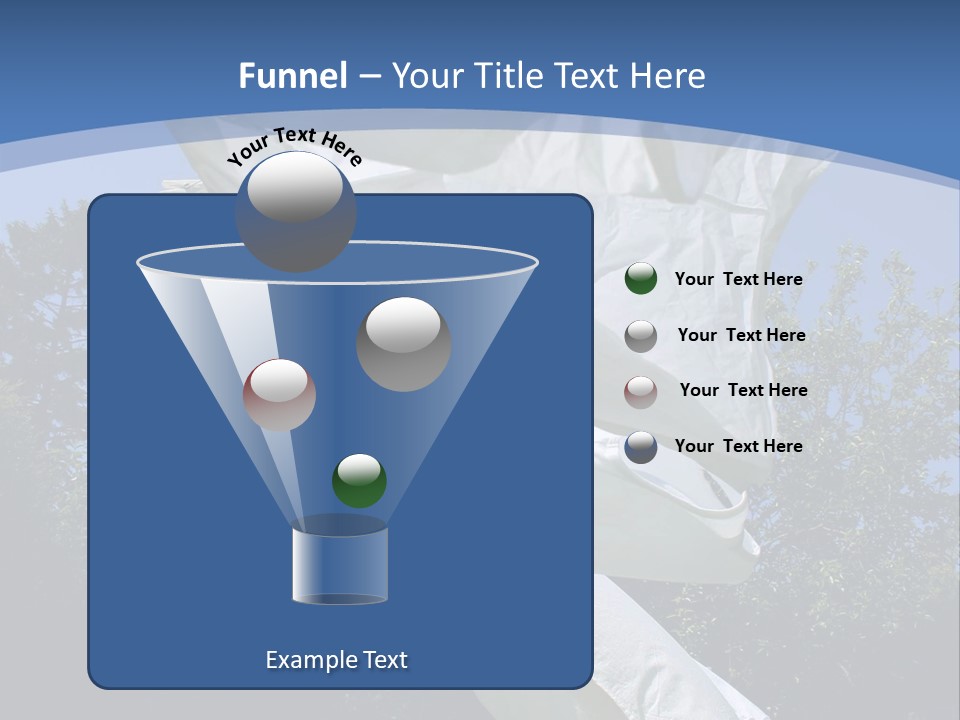 Funnel – Your Title Text Here

Your Text Here

Your Text Here

Your Text Here

Your Text Here

Your Text Here

Example Text